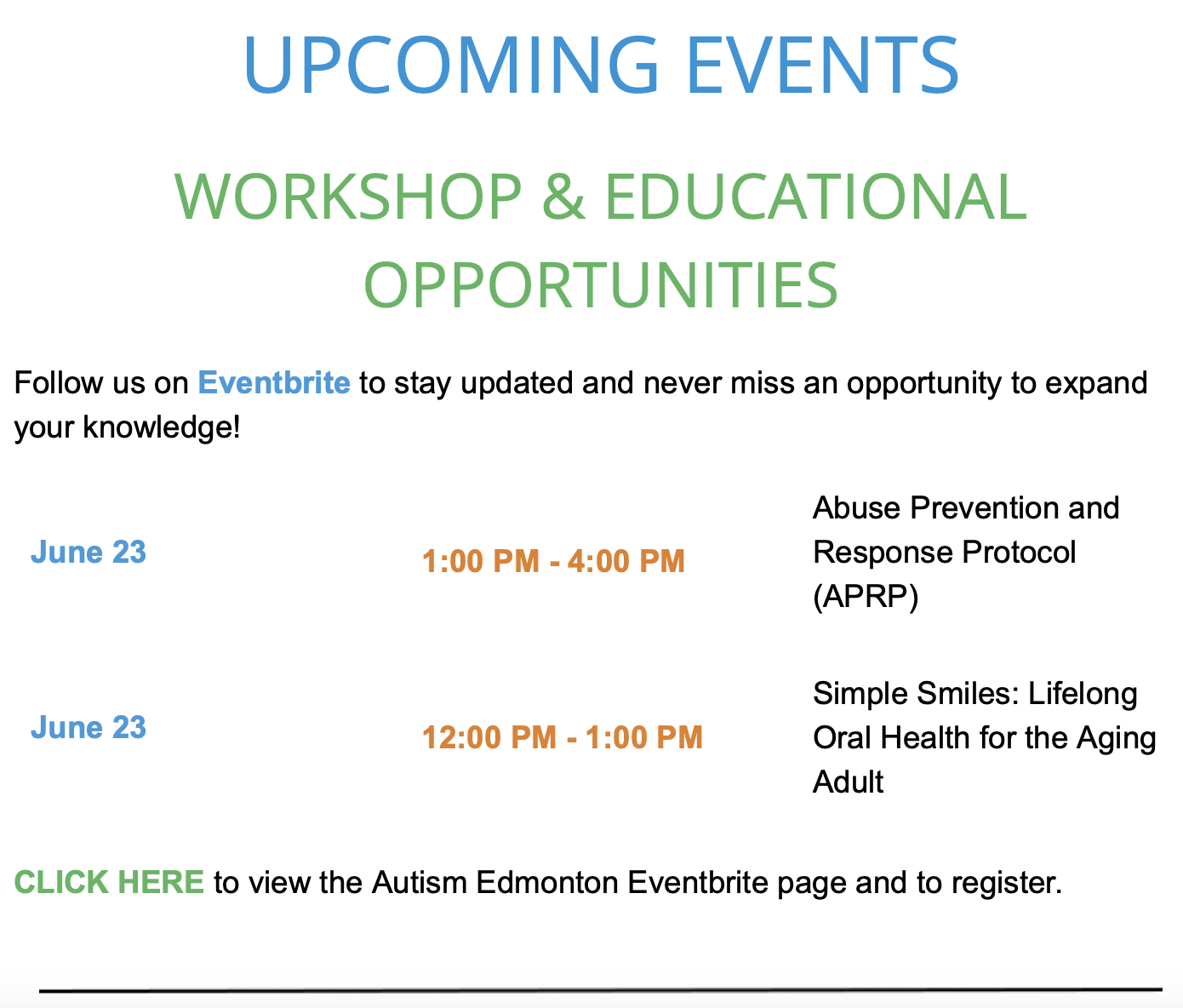 UPCOMING EVENTS

WORKSHOP & EDUCATIONAL OPPORTUNITIES

Follow us on Eventbrite to stay updated and never miss an opportunity to expand your knowledge!

| June 23 | 1:00 PM - 4:00 PM | Abuse Prevention and Response Protocol (APRP) |
|---|---|---|
| June 23 | 12:00 PM - 1:00 PM | Simple Smiles: Lifelong Oral Health for the Aging Adult |

CLICK HERE to view the Autism Edmonton Eventbrite page and to register.